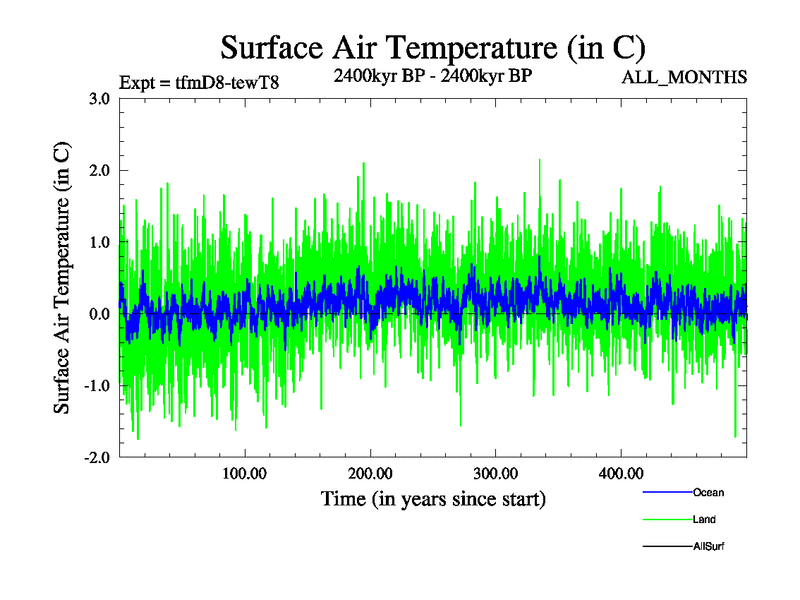 Surface Air Temperature (in C)

Expt = tfmD8-tewT8

2400kyr BP - 2400kyr BP

ALL_MONTHS

Surface Air Temperature (in C)

3.0
2.0
1.0
0.0
-1.0
-2.0

100.00
200.00
300.00
400.00

Time (in years since start)

Ocean
Land
AllSurf